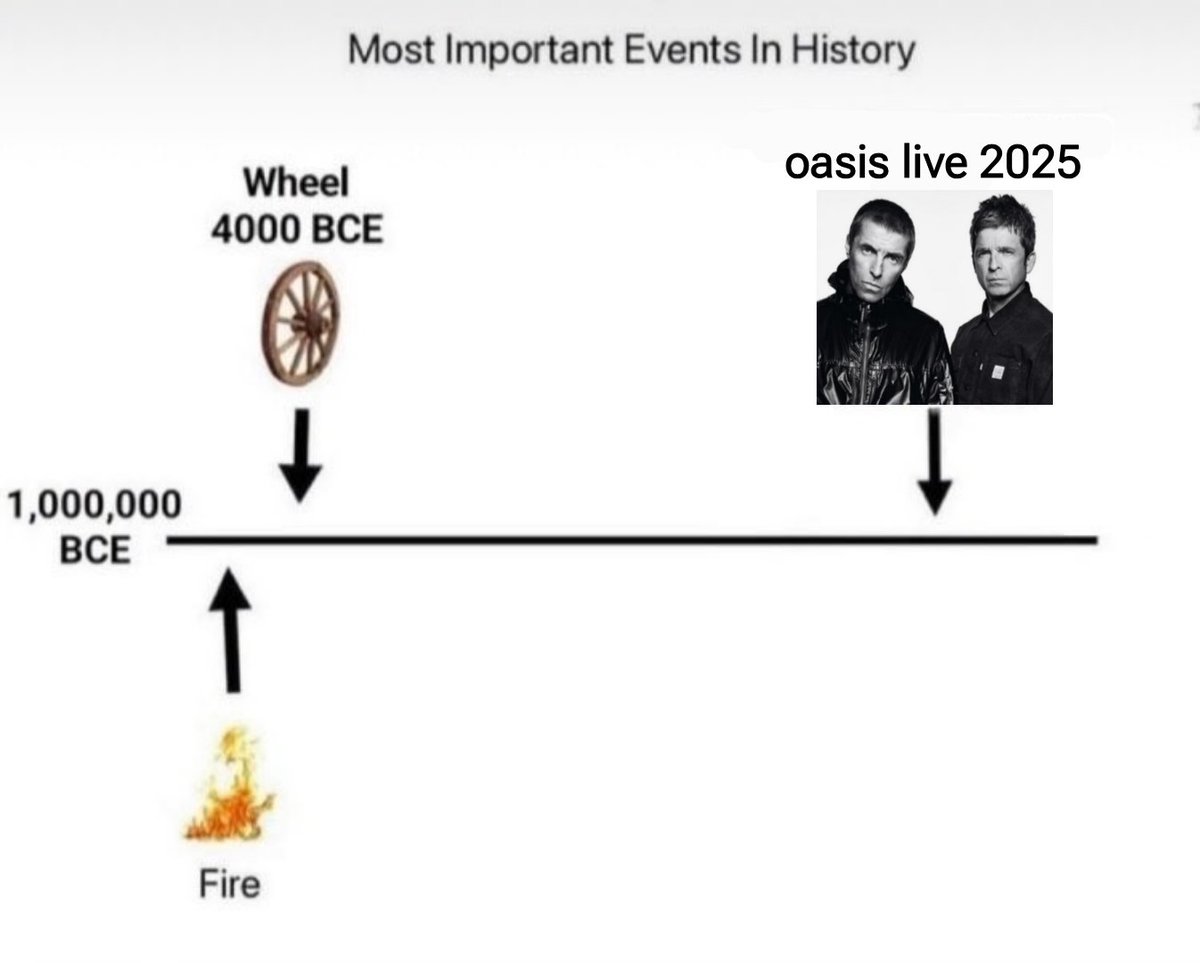 Most Important Events In History

Wheel
4000 BCE

oasis live 2025

1,000,000
BCE

Fire